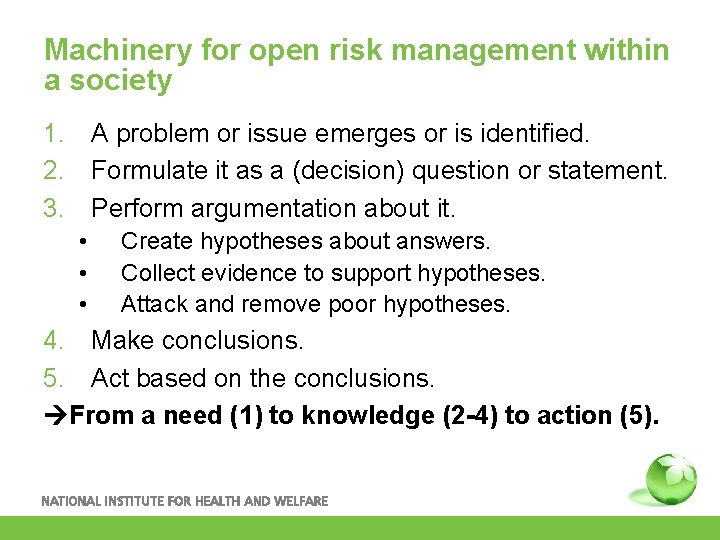 Machinery for open risk management within a society

1. A problem or issue emerges or is identified.
2. Formulate it as a (decision) question or statement.
3. Perform argumentation about it.
• Create hypotheses about answers.
• Collect evidence to support hypotheses.
• Attack and remove poor hypotheses.
4. Make conclusions.
5. Act based on the conclusions.

→From a need (1) to knowledge (2-4) to action (5).

NATIONAL INSTITUTE FOR HEALTH AND WELFARE